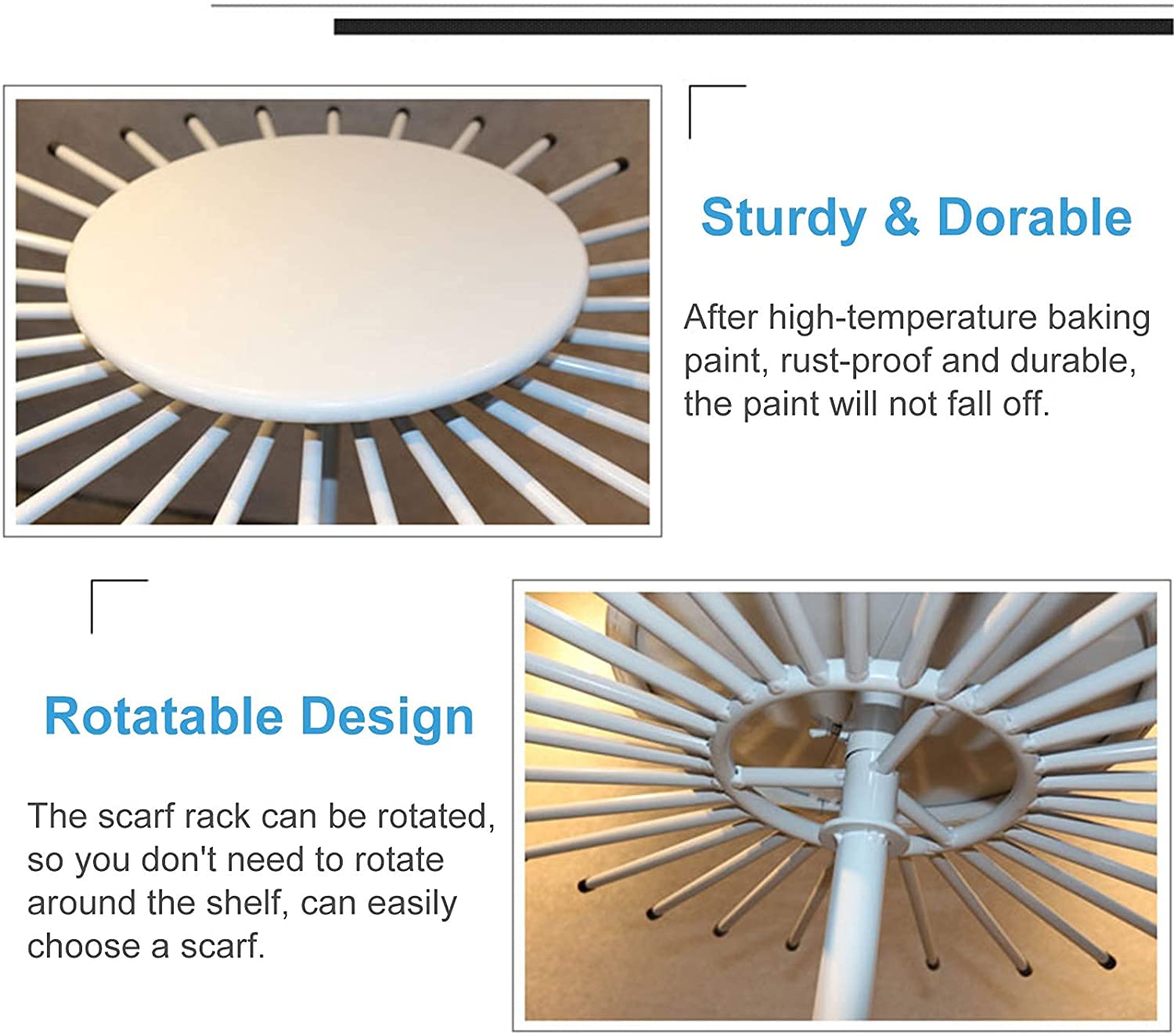 Sturdy & Dorable

After high-temperature baking paint, rust-proof and durable, the paint will not fall off.

Rotatable Design

The scarf rack can be rotated, so you don't need to rotate around the shelf, can easily choose a scarf.